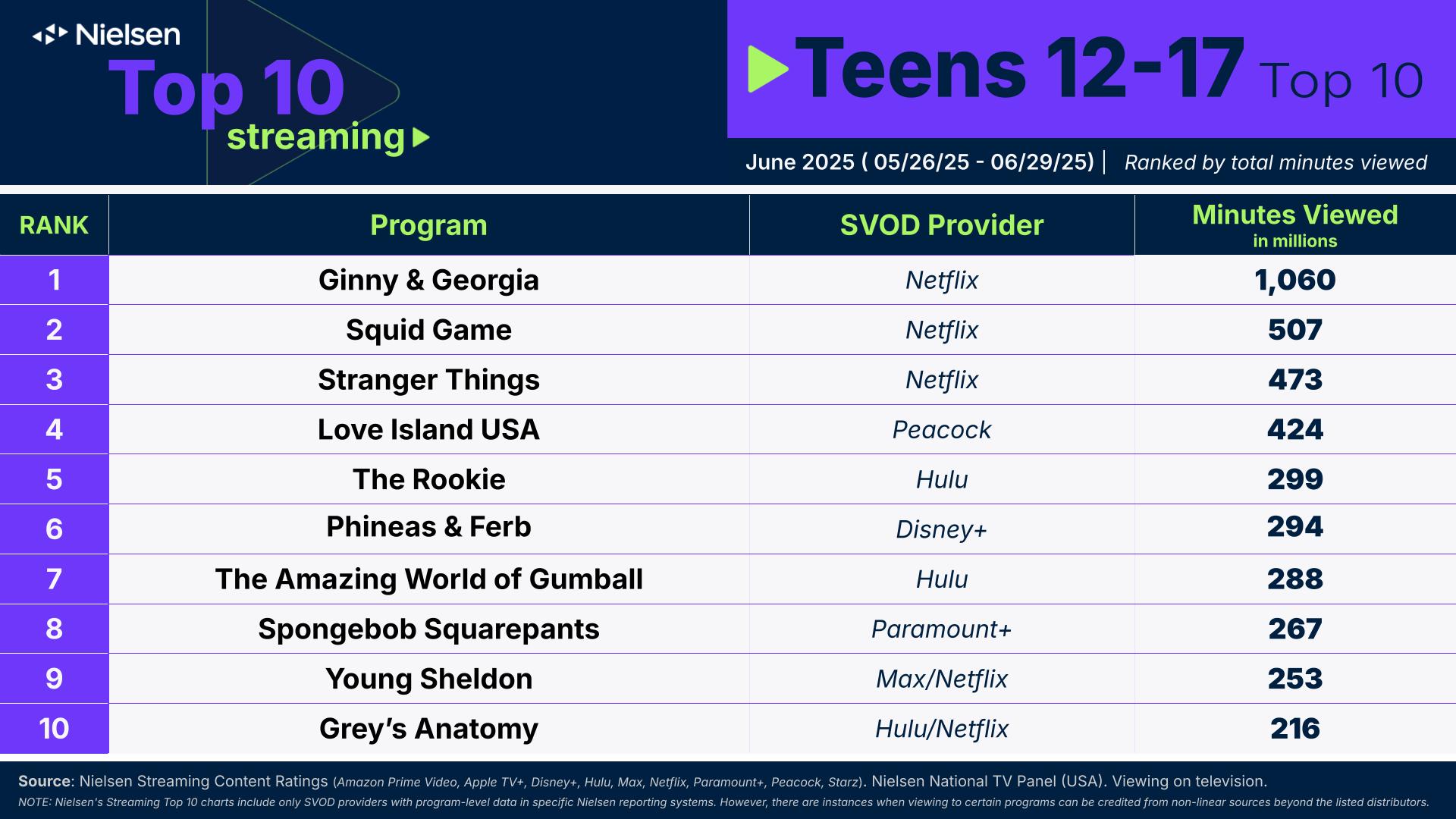 Nielsen
Top 10
streaming

Teens 12-17 Top 10

June 2025 ( 05/26/25 - 06/29/25) | Ranked by total minutes viewed

| RANK | Program | SVOD Provider | Minutes Viewed in millions |
|---|---|---|---|
| 1 | Ginny & Georgia | Netflix | 1,060 |
| 2 | Squid Game | Netflix | 507 |
| 3 | Stranger Things | Netflix | 473 |
| 4 | Love Island USA | Peacock | 424 |
| 5 | The Rookie | Hulu | 299 |
| 6 | Phineas & Ferb | Disney+ | 294 |
| 7 | The Amazing World of Gumball | Hulu | 288 |
| 8 | Spongebob Squarepants | Paramount+ | 267 |
| 9 | Young Sheldon | Max/Netflix | 253 |
| 10 | Grey's Anatomy | Hulu/Netflix | 216 |

Source: Nielsen Streaming Content Ratings (Amazon Prime Video, Apple TV+, Disney+, Hulu, Max, Netflix, Paramount+, Peacock, Starz). Nielsen National TV Panel (USA). Viewing on television.
NOTE: Nielsen's Streaming Top 10 charts include only SVOD providers with program-level data in specific Nielsen reporting systems. However, there are instances when viewing to certain programs can be credited from non-linear sources beyond the listed distributors.